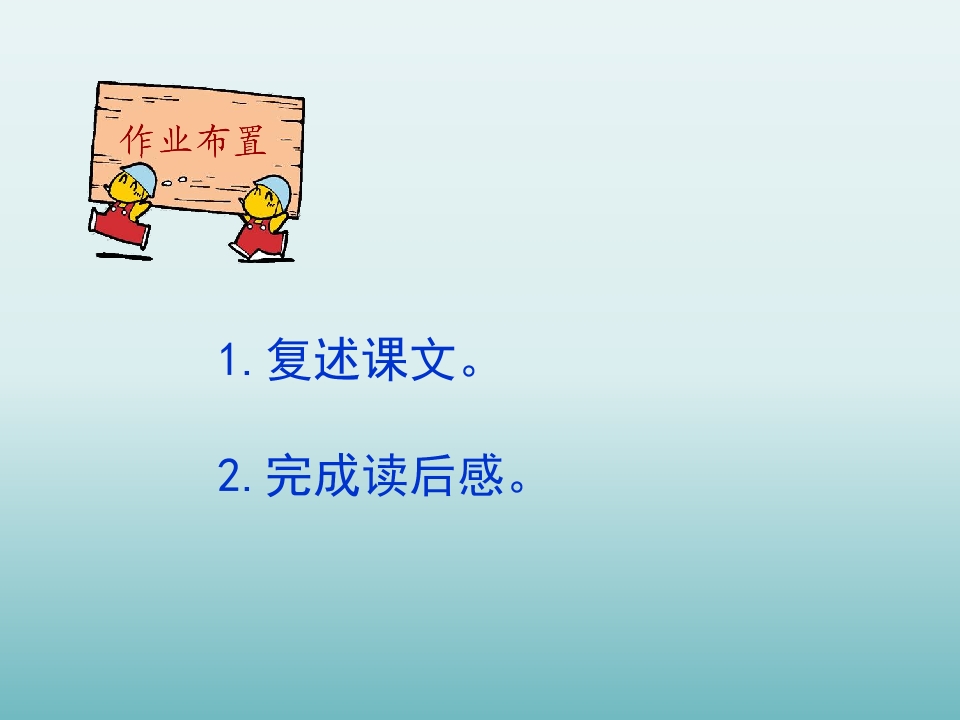 作业布置

1. 复述课文。

2. 完成读后感。